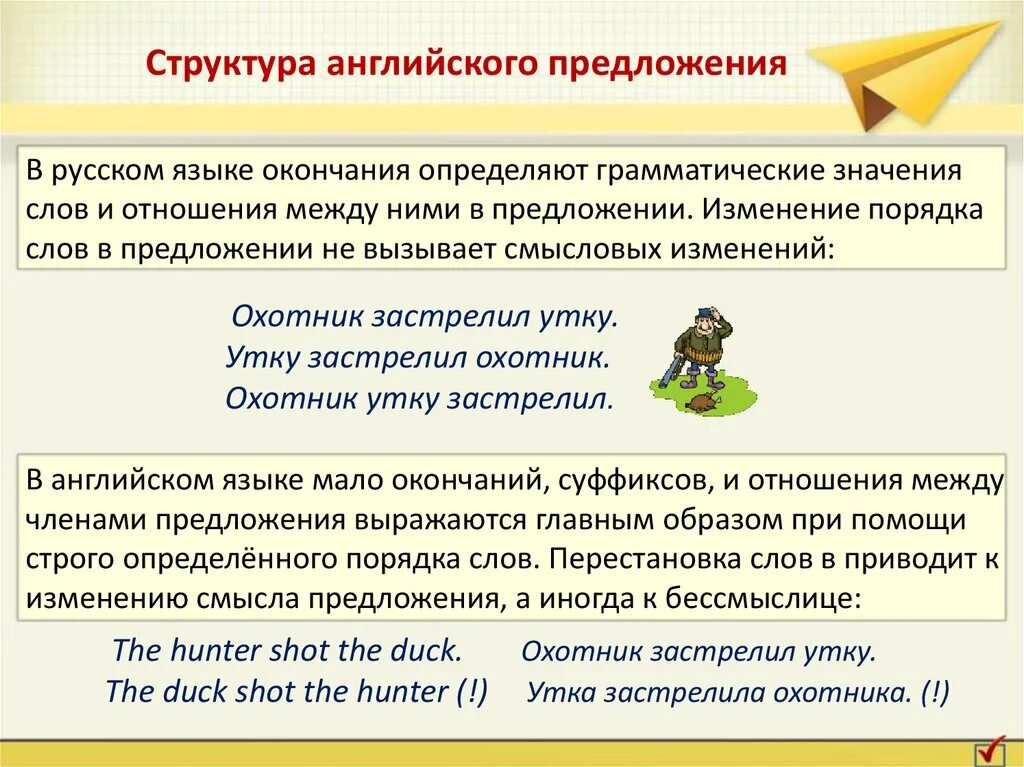 Структура английского предложения

В русском языке окончания определяют грамматические значения слов и отношения между ними в предложении. Изменение порядка слов в предложении не вызывает смысловых изменений:

Охотник застрелил утку.
Утку застрелил охотник.
Охотник утку застрелил.

В английском языке мало окончаний, суффиксов, и отношения между членами предложения выражаются главным образом при помощи строго определённого порядка слов. Перестановка слов в приводит к изменению смысла предложения, а иногда к бессмыслице:

The hunter shot the duck. Охотник застрелил утку.
The duck shot the hunter (!) Утка застрелила охотника. (!)